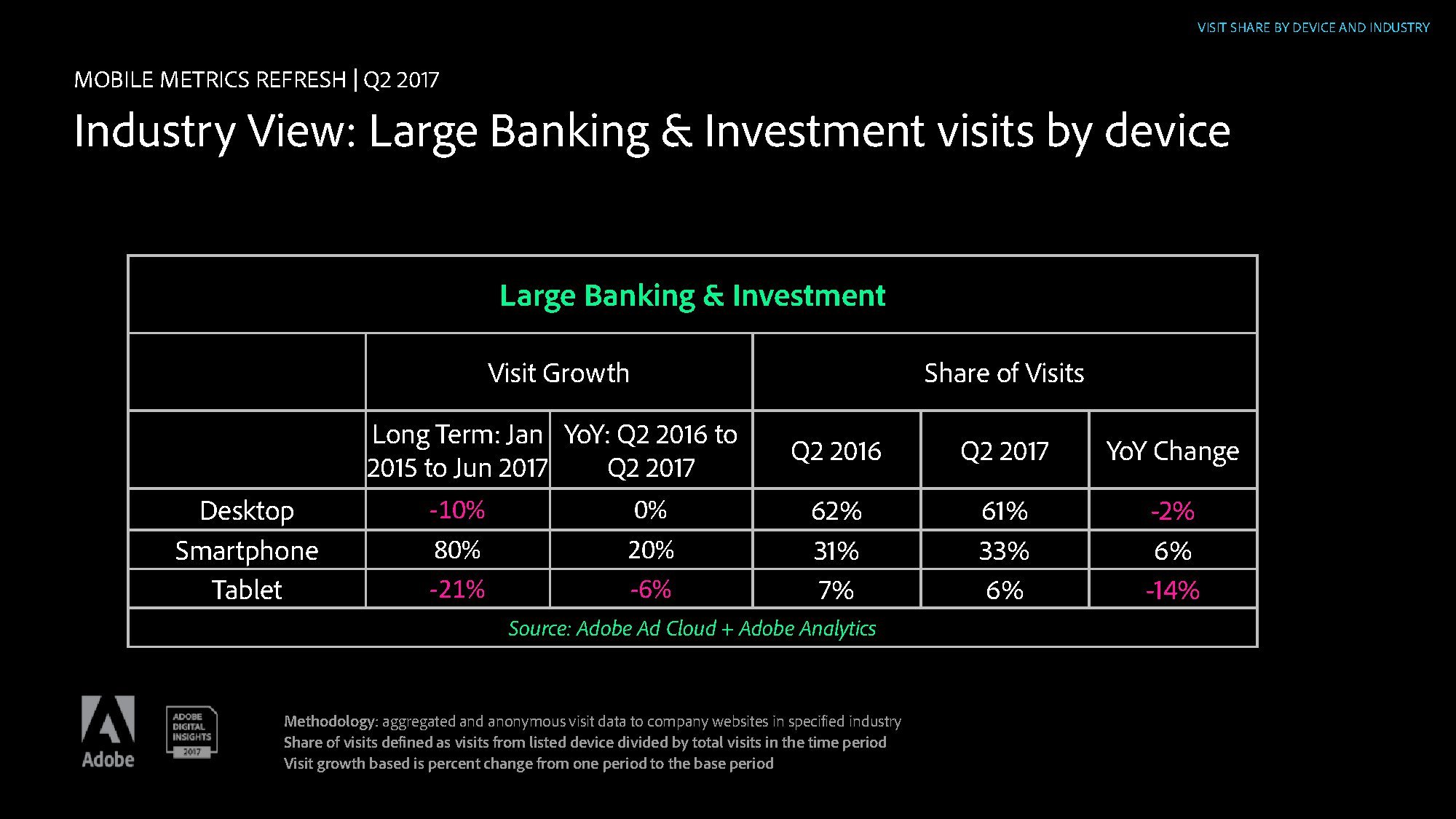 VISIT SHARE BY DEVICE AND INDUSTRY

MOBILE METRICS REFRESH | Q2 2017

Industry View: Large Banking & Investment visits by device

Large Banking & Investment

| | Visit Growth | | Share of Visits | | |
|---|---|---|---|---|---|
| | Long Term: Jan 2015 to Jun 2017 | YoY: Q2 2016 to Q2 2017 | Q2 2016 | Q2 2017 | YoY Change |
| Desktop | -10% | 0% | 62% | 61% | -2% |
| Smartphone | 80% | 20% | 31% | 33% | 6% |
| Tablet | -21% | -6% | 7% | 6% | -14% |

Source: Adobe Ad Cloud + Adobe Analytics

Adobe

ADOBE DIGITAL INSIGHTS 2017

Methodology: aggregated and anonymous visit data to company websites in specified industry
Share of visits defined as visits from listed device divided by total visits in the time period
Visit growth based is percent change from one period to the base period